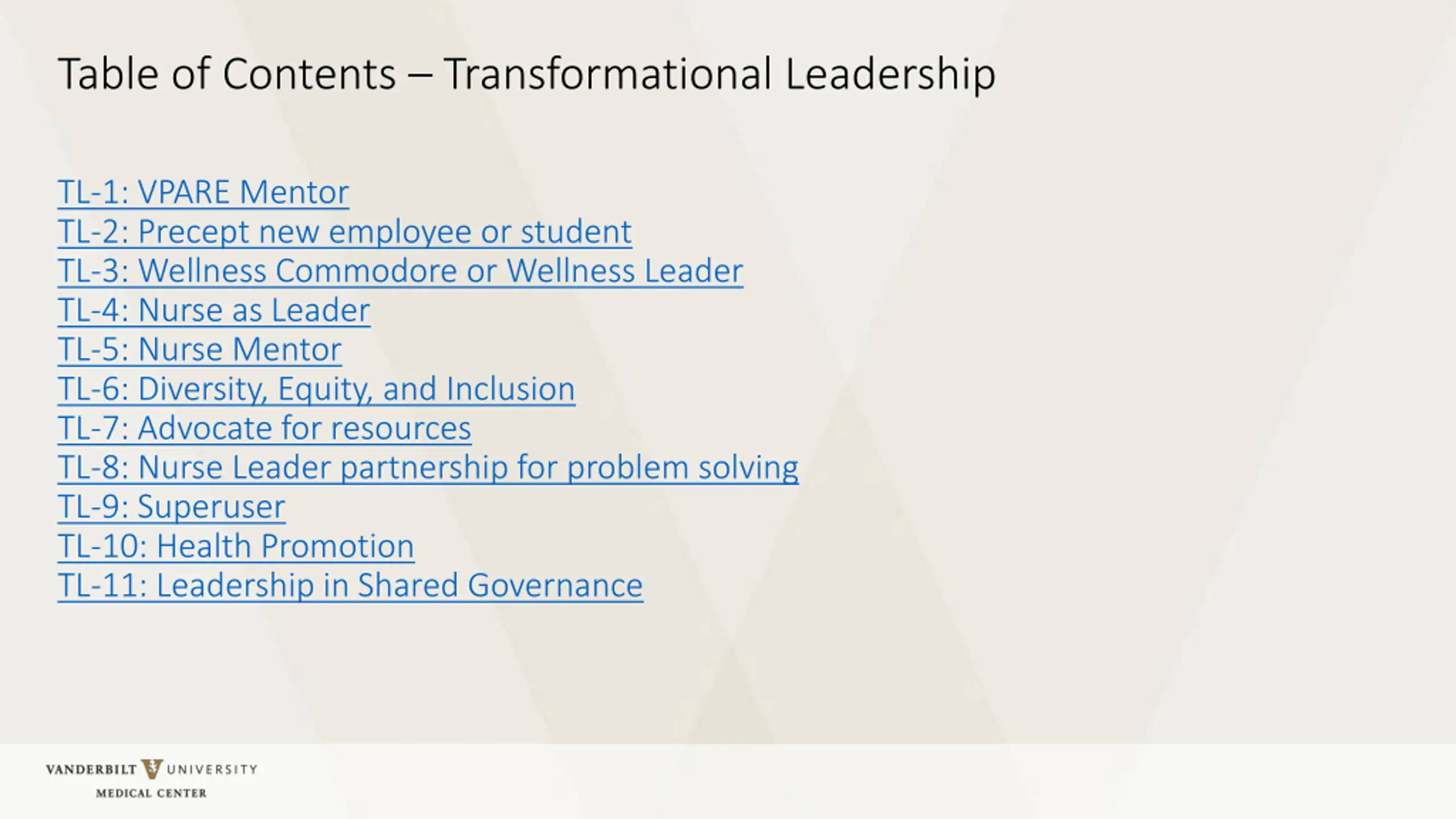 Table of Contents – Transformational Leadership

TL-1: VPARE Mentor
TL-2: Precept new employee or student
TL-3: Wellness Commodore or Wellness Leader
TL-4: Nurse as Leader
TL-5: Nurse Mentor
TL-6: Diversity, Equity, and Inclusion
TL-7: Advocate for resources
TL-8: Nurse Leader partnership for problem solving
TL-9: Superuser
TL-10: Health Promotion
TL-11: Leadership in Shared Governance

VANDERBILT UNIVERSITY
MEDICAL CENTER